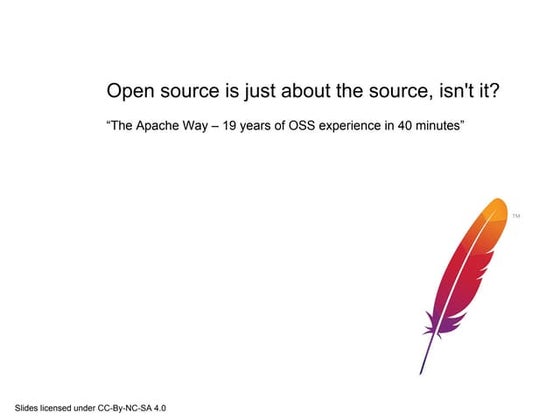 Open source is just about the source, isn't it?

“The Apache Way – 19 years of OSS experience in 40 minutes”

TM

Slides licensed under CC-By-NC-SA 4.0